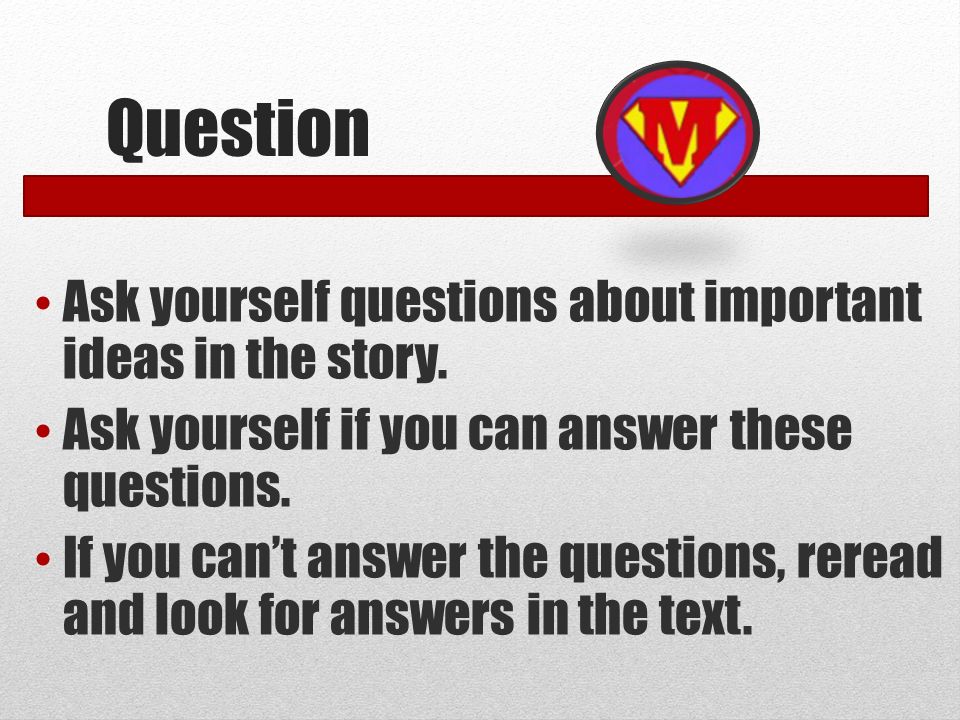 Question

M

• Ask yourself questions about important ideas in the story.
• Ask yourself if you can answer these questions.
• If you can't answer the questions, reread and look for answers in the text.